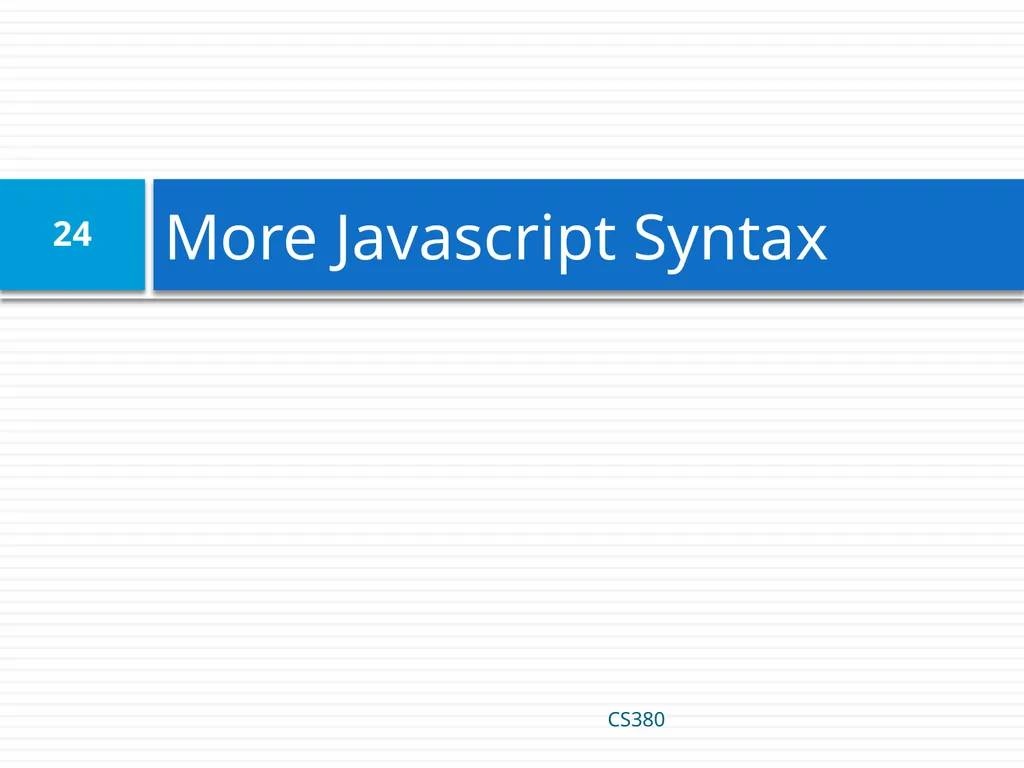 24

More Javascript Syntax

CS380